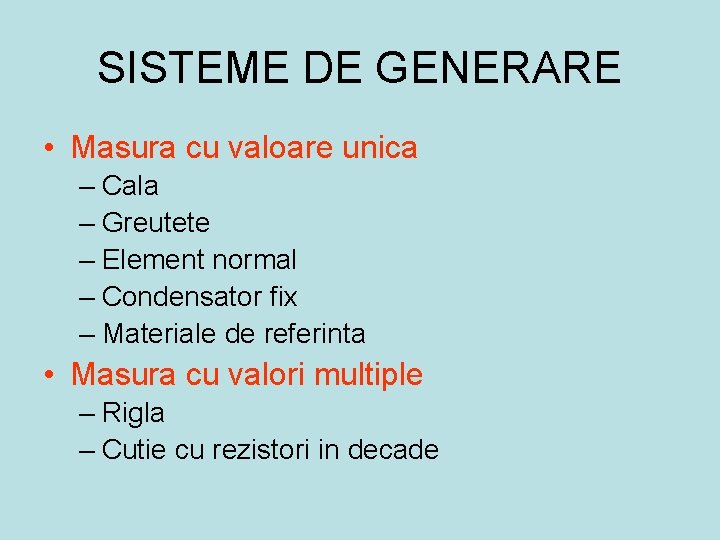 SISTEME DE GENERARE

• Masura cu valoare unica
– Cala
– Greutete
– Element normal
– Condensator fix
– Materiale de referinta

• Masura cu valori multiple
– Rigla
– Cutie cu rezistori in decade